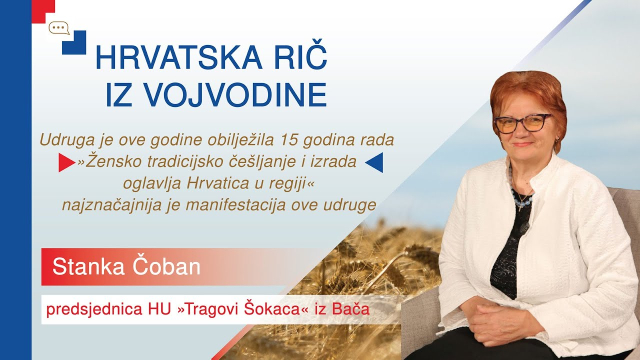 HRVATSKA RIČ IZ VOJVODINE

Udruga je ove godine obilježila 15 godina rada »Žensko tradicijsko češljanje i izrada oglavlja Hrvatica u regiji« najznačajnija je manifestacija ove udruge

Stanka Čoban

predsjednica HU »Tragovi Šokaca« iz Bača